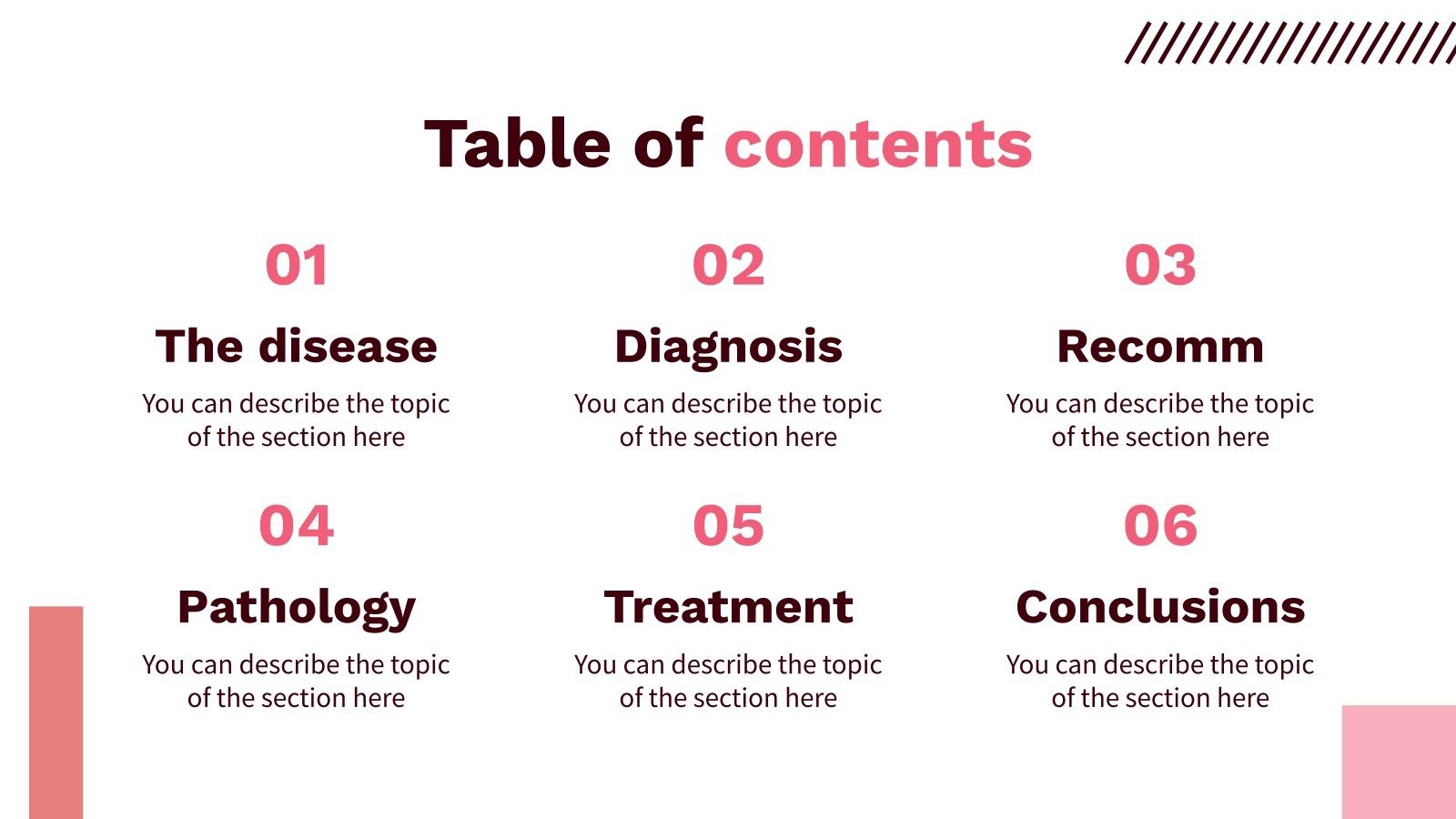 Table of contents

01
The disease
You can describe the topic of the section here

02
Diagnosis
You can describe the topic of the section here

03
Recomm
You can describe the topic of the section here

04
Pathology
You can describe the topic of the section here

05
Treatment
You can describe the topic of the section here

06
Conclusions
You can describe the topic of the section here